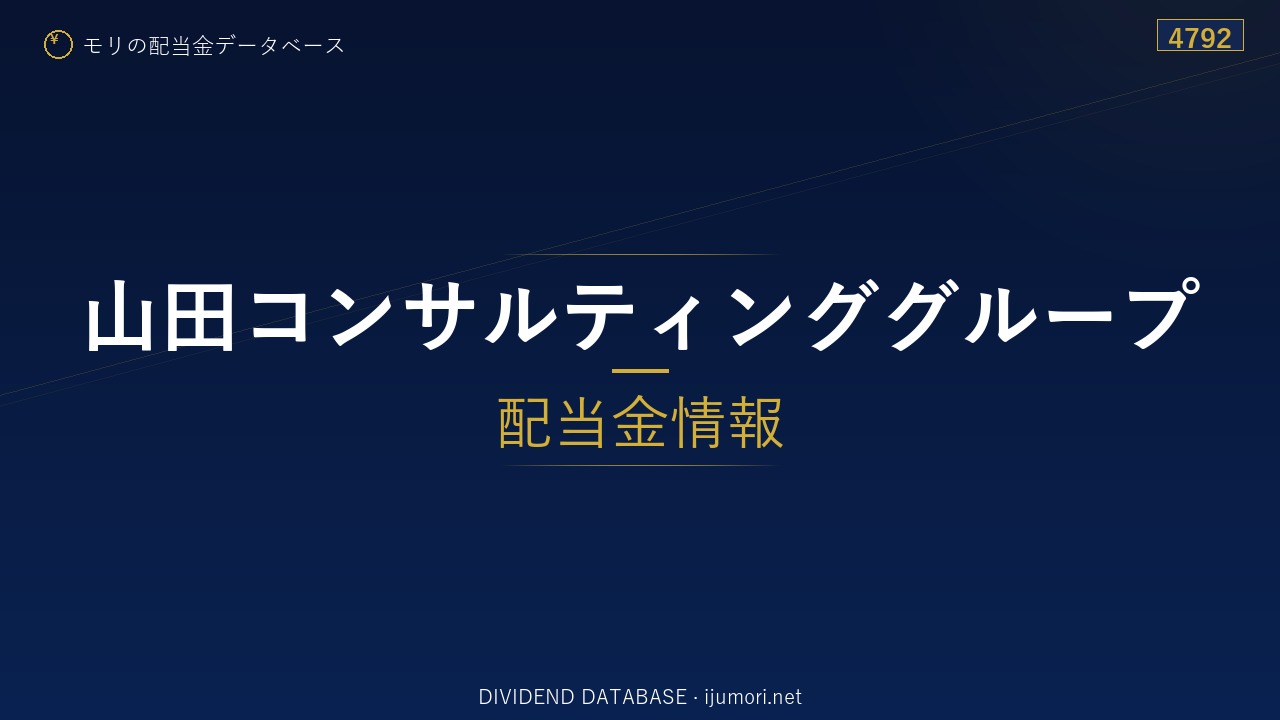 ¥ モリの配当金データベース

4792

山田コンサルティンググループ

配当金情報

DIVIDEND DATABASE · ijumori.net